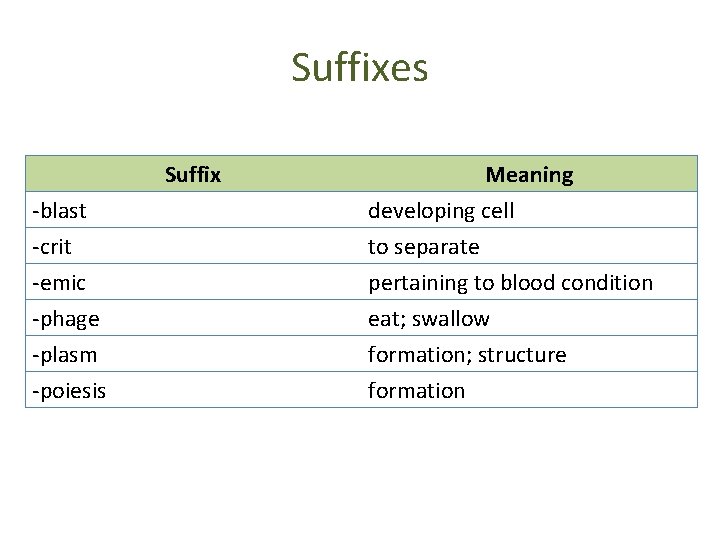 Suffixes

| Suffix | Meaning |
|---|---|
| -blast | developing cell |
| -crit | to separate |
| -emic | pertaining to blood condition |
| -phage | eat; swallow |
| -plasm | formation; structure |
| -poiesis | formation |